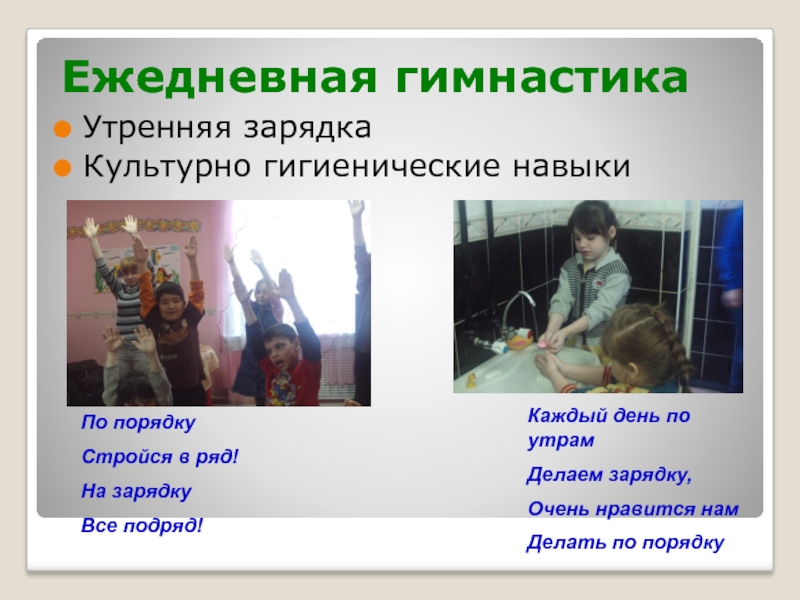 Ежедневная гимнастика

Утренняя зарядка

Культурно гигиенические навыки

По порядку

Стройся в ряд!

На зарядку

Все подряд!

Каждый день по утрам

Делаем зарядку,

Очень нравится нам

Делать по порядку